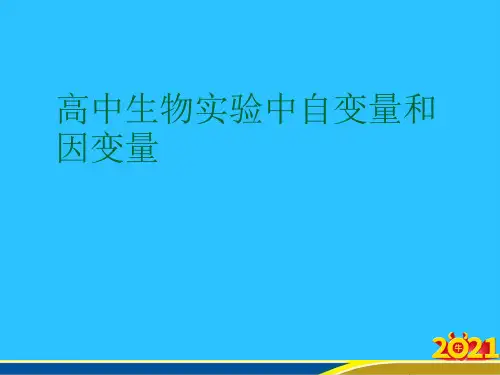 高中生物实验中自变量和因变量

2021
牛